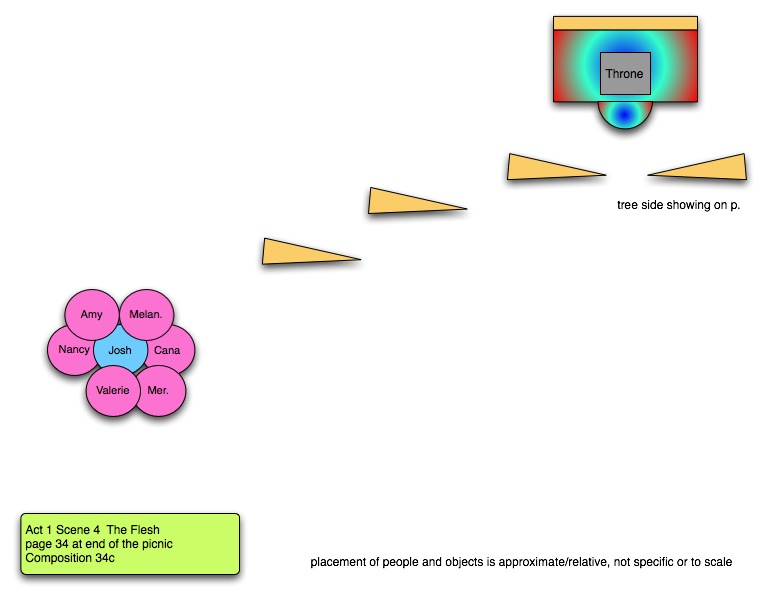 Throne

tree side showing on p.

Amy
Melan.
Nancy
Josh
Cana
Valerie
Mer.

Act 1 Scene 4 The Flesh
page 34 at end of the picnic
Composition 34c

placement of people and objects is approximate/relative, not specific or to scale